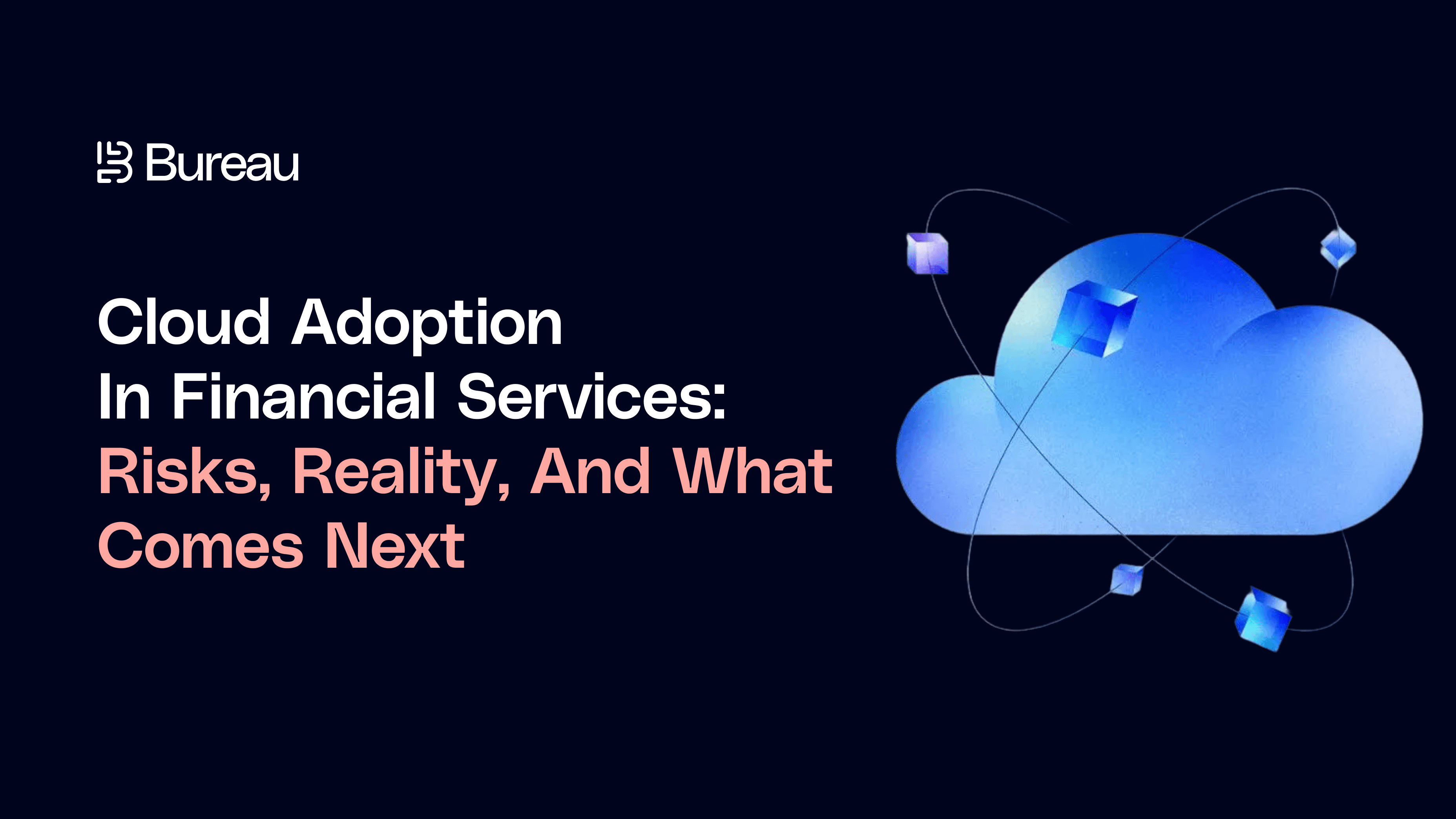 Bureau

Cloud Adoption In Financial Services: Risks, Reality, And What Comes Next